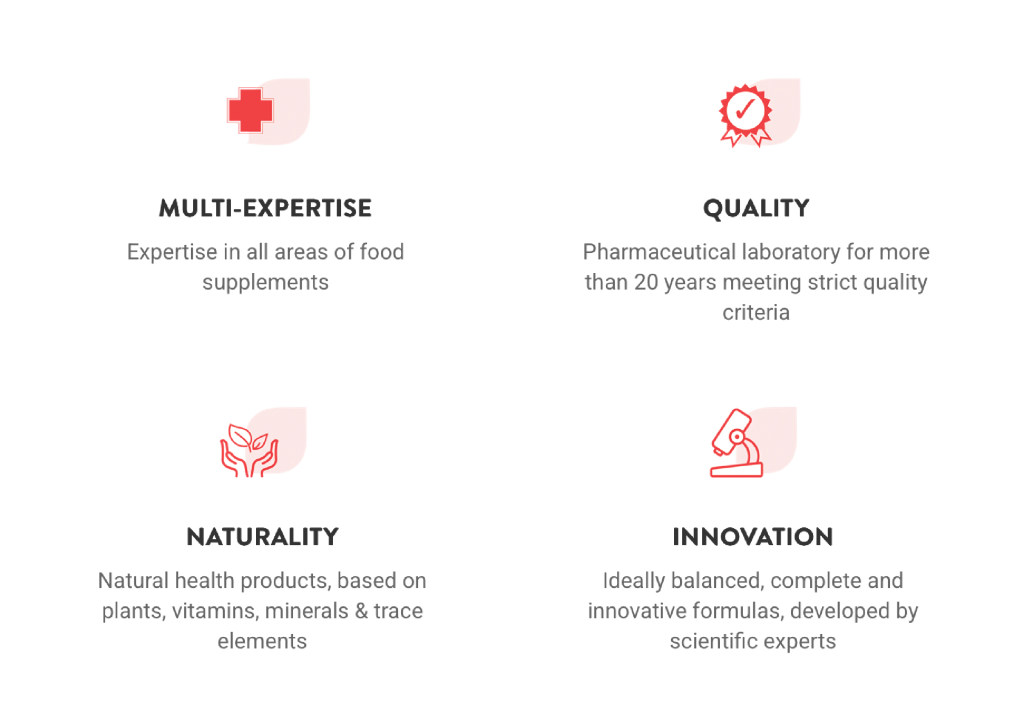 MULTI-EXPERTISE

Expertise in all areas of food supplements

QUALITY

Pharmaceutical laboratory for more than 20 years meeting strict quality criteria

NATURALITY

Natural health products, based on plants, vitamins, minerals & trace elements

INNOVATION

Ideally balanced, complete and innovative formulas, developed by scientific experts